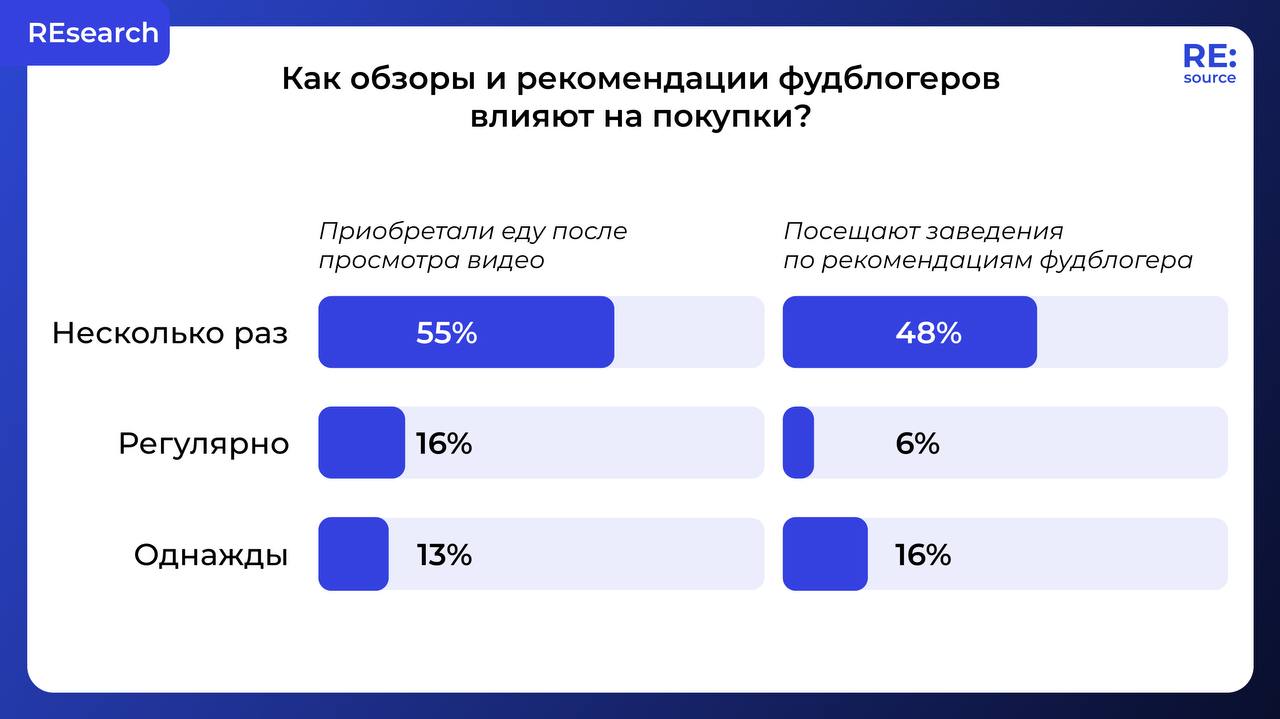 REsearch

RE:
source

Как обзоры и рекомендации фудблогеров влияют на покупки?

| | Приобретали еду после просмотра видео | Посещают заведения по рекомендациям фудблогера |
|---|---|---|
| Несколько раз | 55% | 48% |
| Регулярно | 16% | 6% |
| Однажды | 13% | 16% |